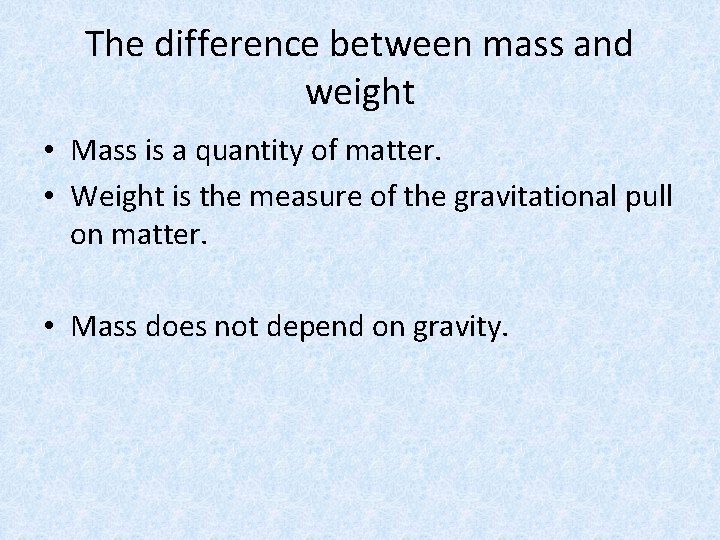 The difference between mass and weight

• Mass is a quantity of matter.
• Weight is the measure of the gravitational pull on matter.

• Mass does not depend on gravity.